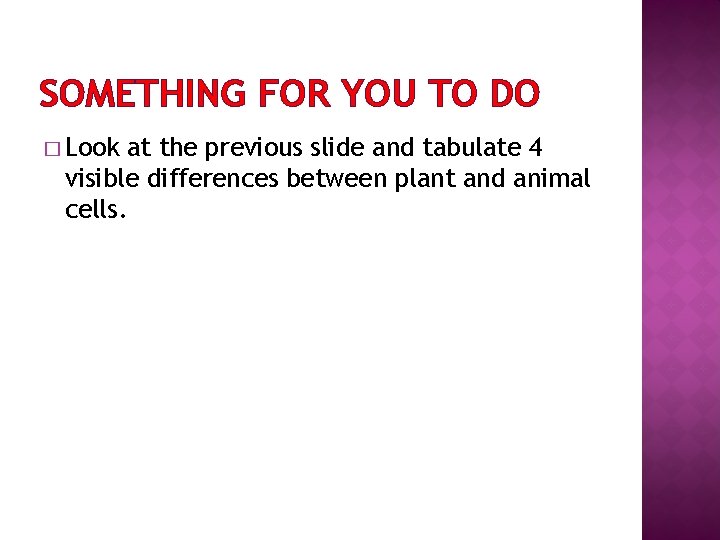 SOMETHING FOR YOU TO DO

□ Look at the previous slide and tabulate 4 visible differences between plant and animal cells.